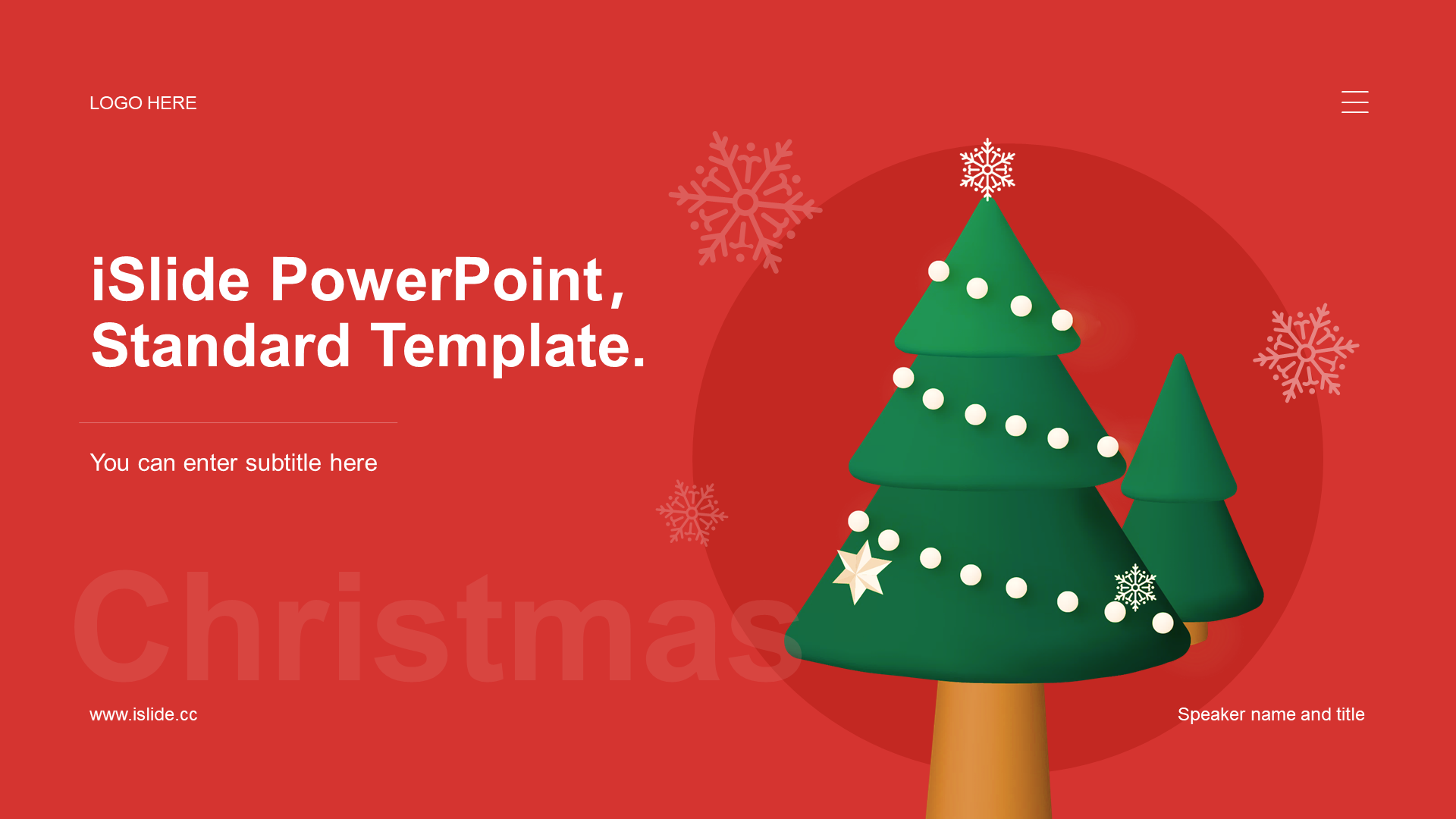 LOGO HERE

iSlide PowerPoint,
Standard Template.

You can enter subtitle here

Christmas

www.islide.cc

Speaker name and title